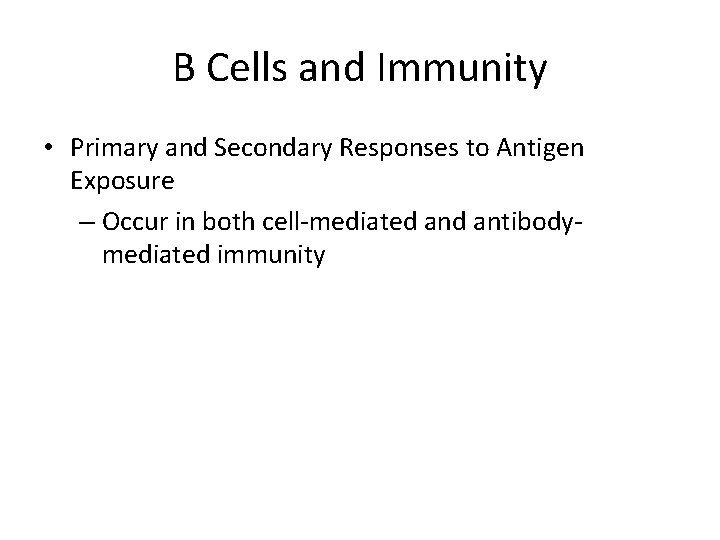 B Cells and Immunity

• Primary and Secondary Responses to Antigen Exposure

– Occur in both cell-mediated and antibody-mediated immunity